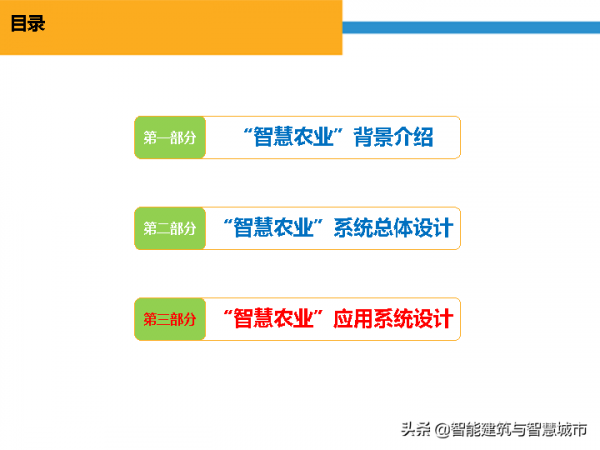 目录

第一部分 “智慧农业”背景介绍

第二部分 “智慧农业”系统总体设计

第三部分 “智慧农业”应用系统设计

头条 @智能建筑与智慧城市